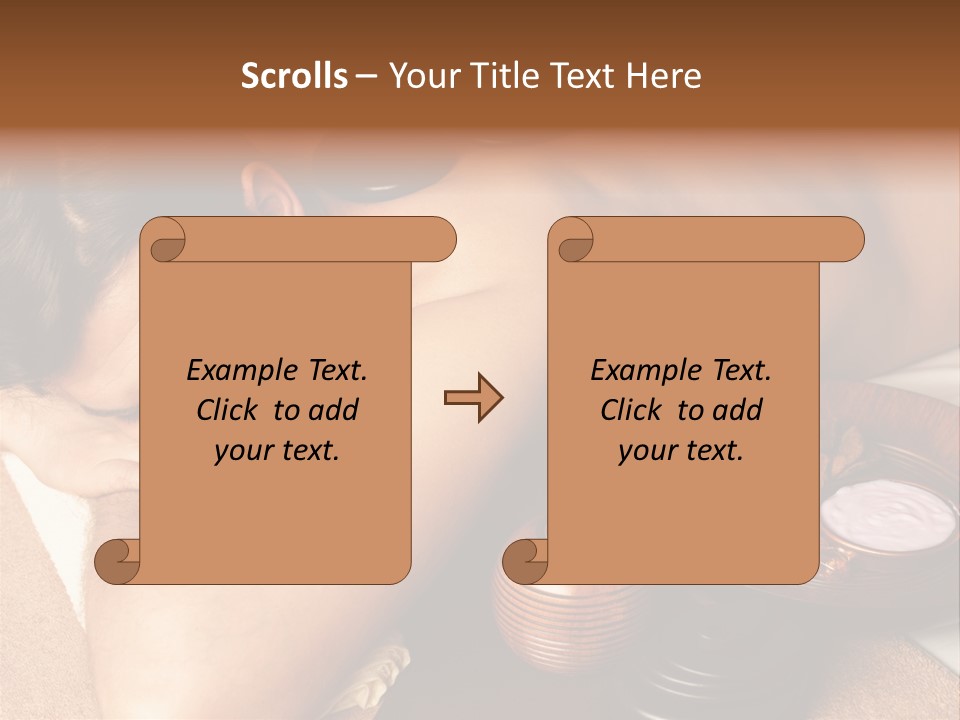 Scrolls – Your Title Text Here

Example Text. Click to add your text.

Example Text. Click to add your text.